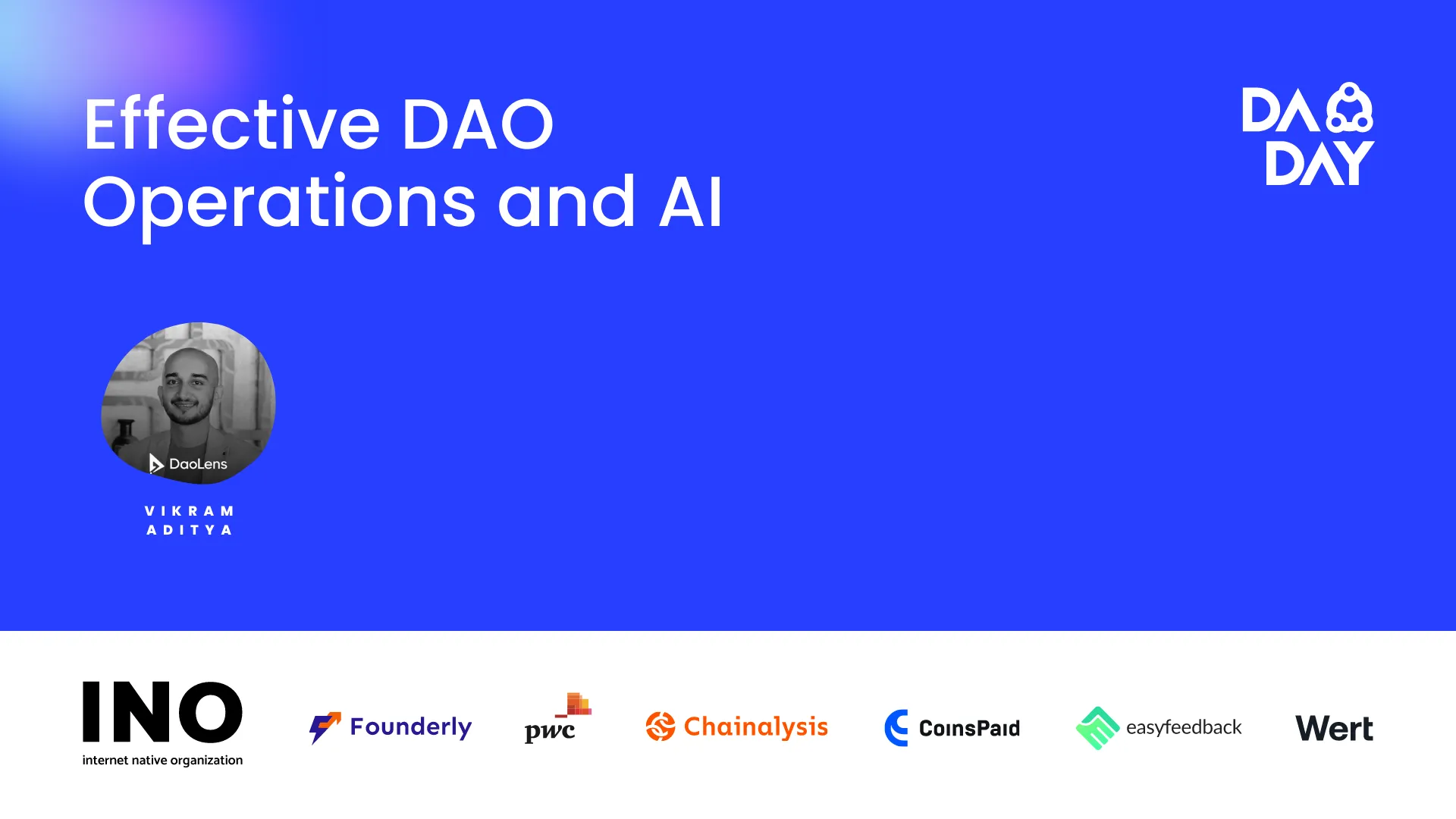 Effective DAO Operations and AI

DAO DAY

DaoLens

VIKRAM ADITYA

INO
internet native organization

Founderly

pwc

Chainalysis

CoinsPaid

easyfeedback

Wert